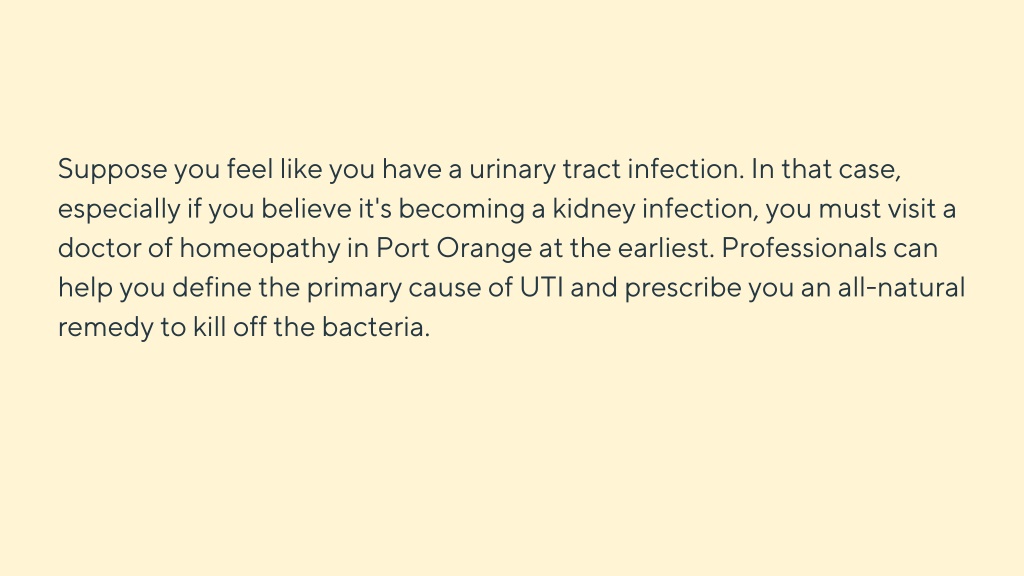 Suppose you feel like you have a urinary tract infection. In that case, especially if you believe it's becoming a kidney infection, you must visit a doctor of homeopathy in Port Orange at the earliest. Professionals can help you define the primary cause of UTI and prescribe you an all-natural remedy to kill off the bacteria.